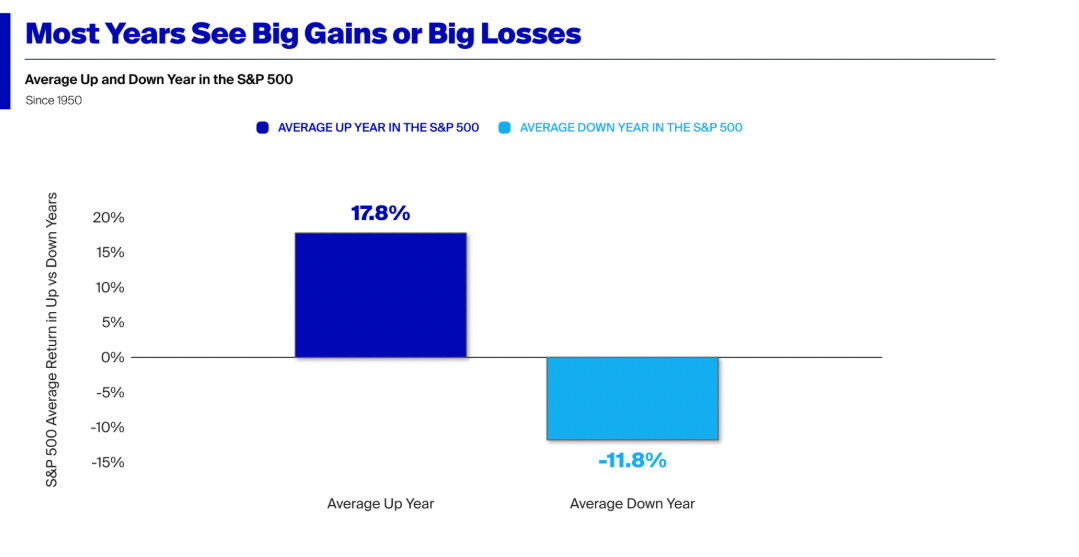 Most Years See Big Gains or Big Losses

Average Up and Down Year in the S&P 500

Since 1950

AVERAGE UP YEAR IN THE S&P 500
AVERAGE DOWN YEAR IN THE S&P 500

S&P 500 Average Return in Up vs Down Years

20%
15%
10%
5%
0%
-5%
-10%
-15%

17.8%
-11.8%

Average Up Year
Average Down Year